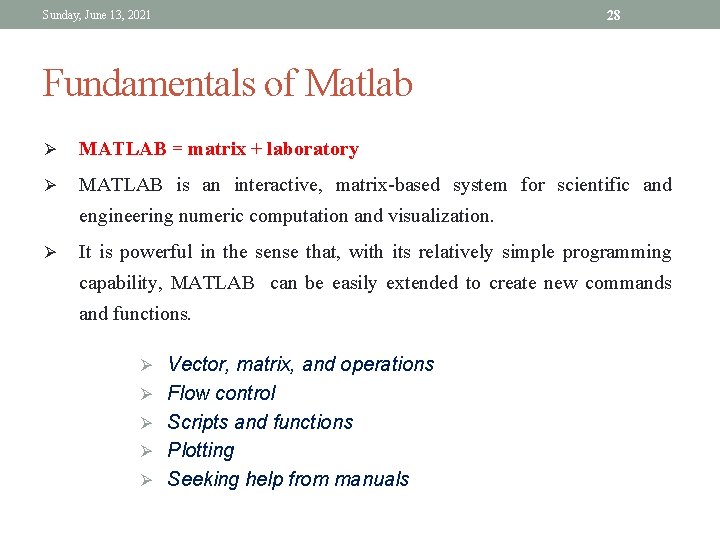 Sunday, June 13, 2021

28

Fundamentals of Matlab

➢ MATLAB = matrix + laboratory

➢ MATLAB is an interactive, matrix-based system for scientific and engineering numeric computation and visualization.

➢ It is powerful in the sense that, with its relatively simple programming capability, MATLAB can be easily extended to create new commands and functions.

➢ Vector, matrix, and operations
➢ Flow control
➢ Scripts and functions
➢ Plotting
➢ Seeking help from manuals